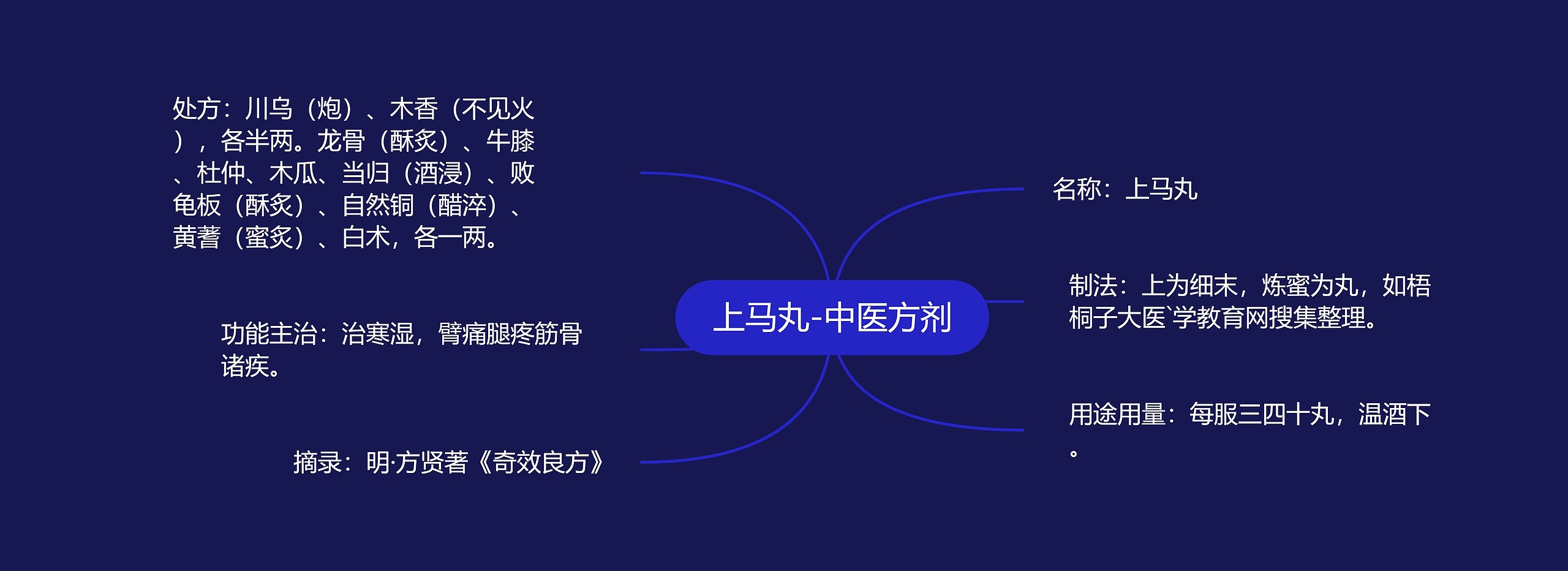 上马丸-中医方剂

处方：川乌（炮）、木香（不见火），各半两。龙骨（酥炙）、牛膝、杜仲、木瓜、当归（酒浸）、败龟板（酥炙）、自然铜（醋淬）、黄蓍（蜜炙）、白术，各一两。

功能主治：治寒湿，臂痛腿疼筋骨诸疾。

摘录：明·方贤著《奇效良方》

名称：上马丸

制法：上为细末，炼蜜为丸，如梧桐子大医`学教育网搜集整理。

用途用量：每服三四十丸，温酒下。